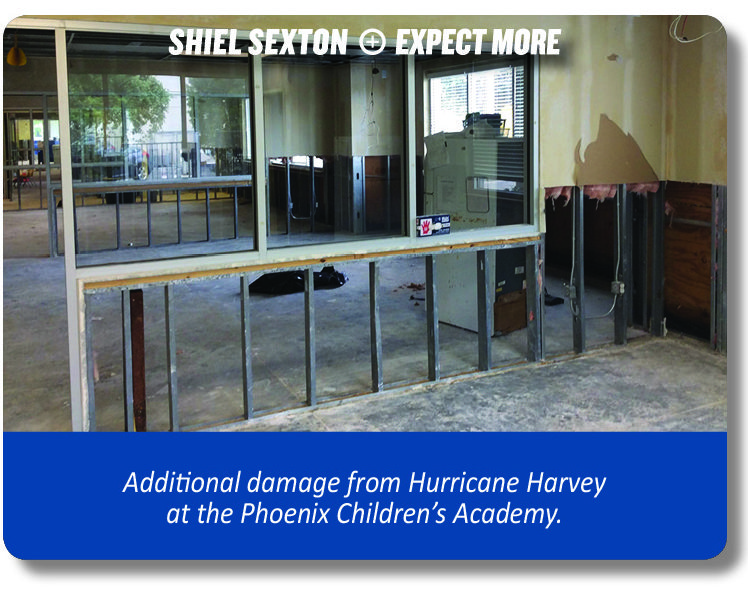 SHIEL SEXTON ⊕ EXPECT MORE

Additional damage from Hurricane Harvey at the Phoenix Children's Academy.